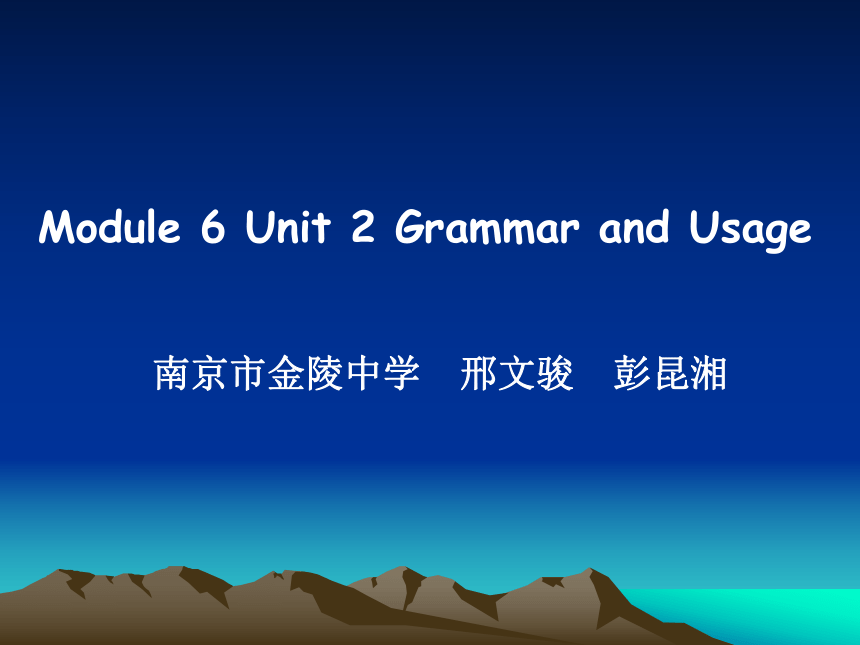 Module 6 Unit 2 Grammar and Usage

南京市金陵中学　邢文骏　彭昆湘